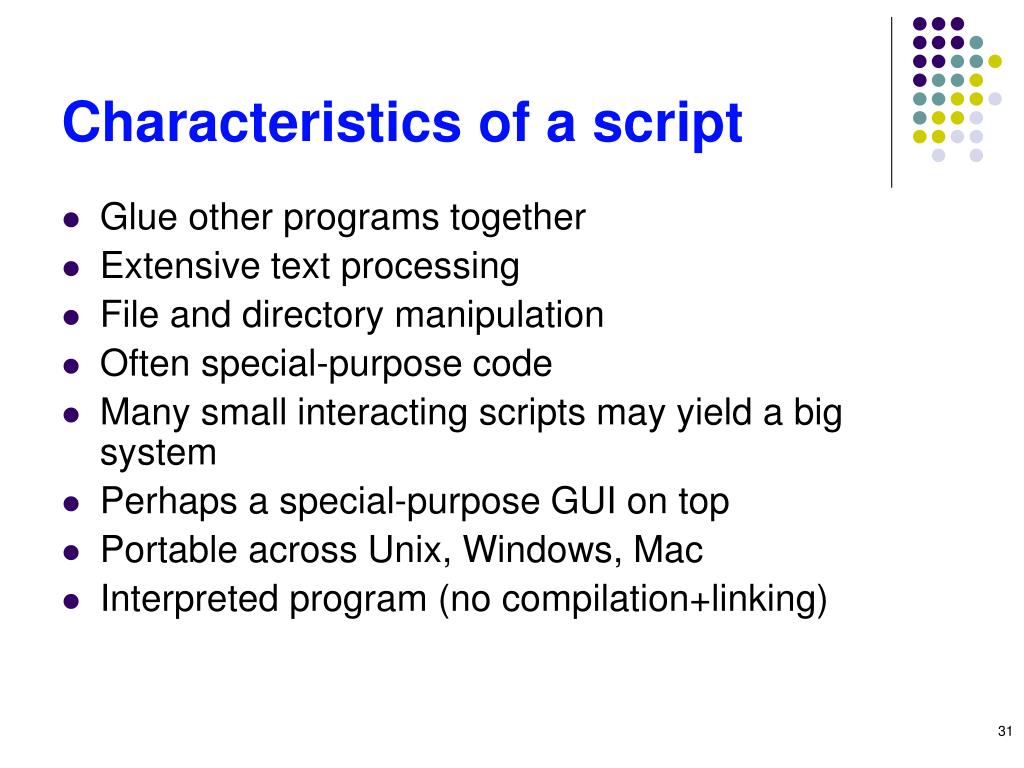 Characteristics of a script

- Glue other programs together
- Extensive text processing
- File and directory manipulation
- Often special-purpose code
- Many small interacting scripts may yield a big system
- Perhaps a special-purpose GUI on top
- Portable across Unix, Windows, Mac
- Interpreted program (no compilation+linking)

31